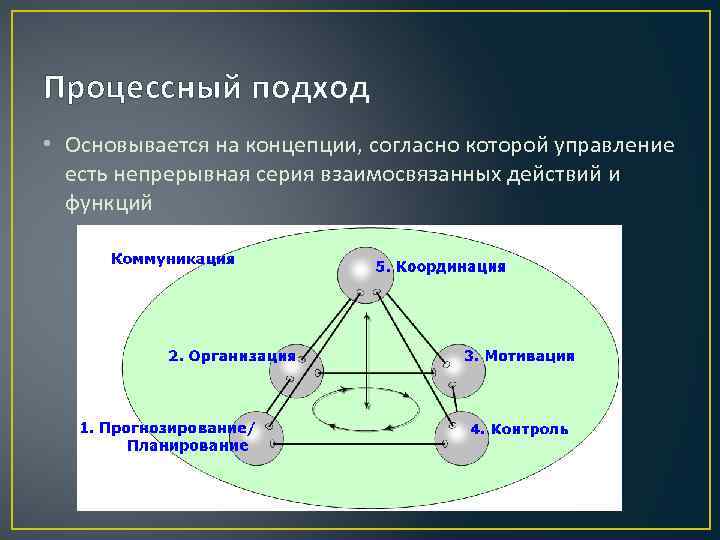 Процессный подход

• Основывается на концепции, согласно которой управление есть непрерывная серия взаимосвязанных действий и функций

Коммуникация

5. Координация

2. Организация

3. Мотивация

1. Прогнозирование/ Планирование

4. Контроль